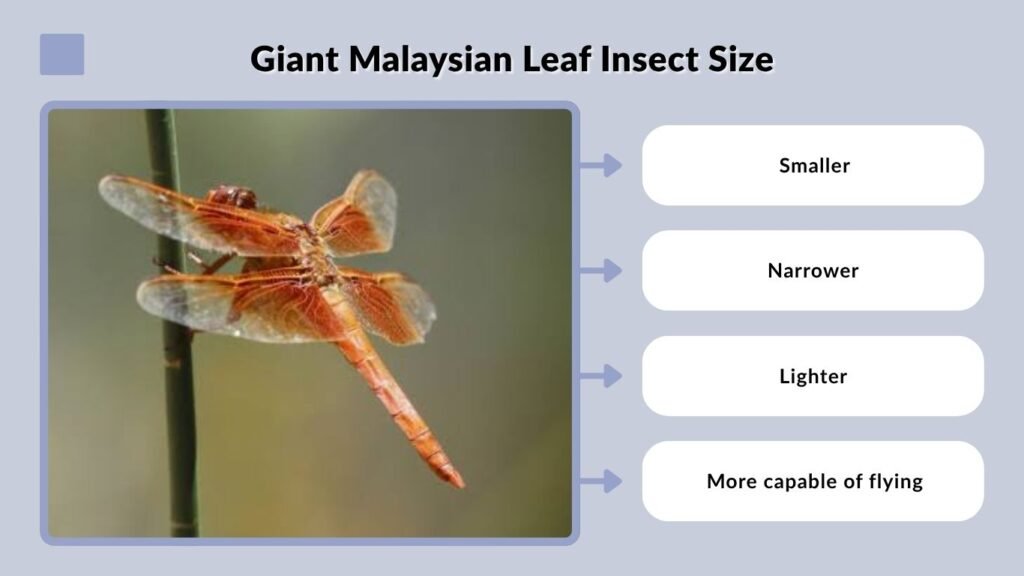 Giant Malaysian Leaf Insect Size

Smaller

Narrower

Lighter

More capable of flying